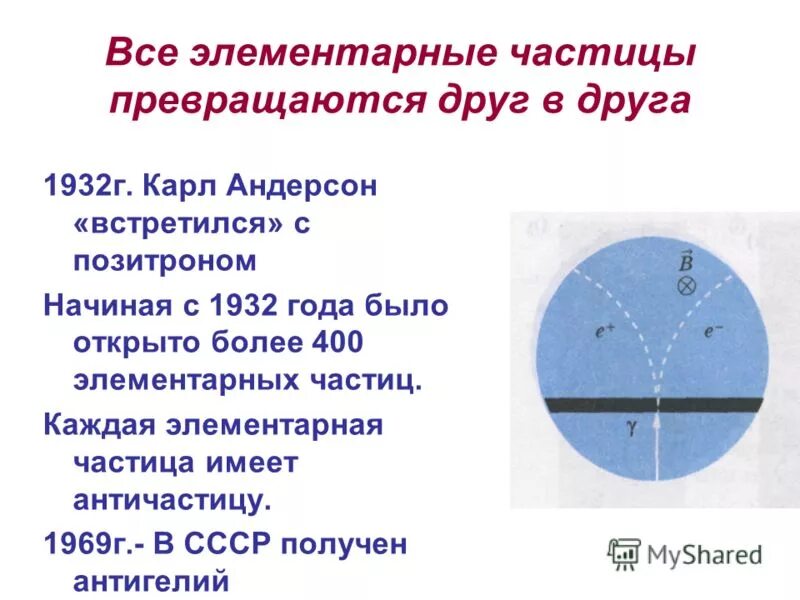 Все элементарные частицы превращаются друг в друга

1932г. Карл Андерсон «встретился» с позитроном

Начиная с 1932 года было открыто более 400 элементарных частиц.

Каждая элементарная частица имеет античастицу.

1969г.- В СССР получен антигелий

$\vec{B}$
$\otimes$
$e^+$
$e^-$
$\gamma$

MyShared